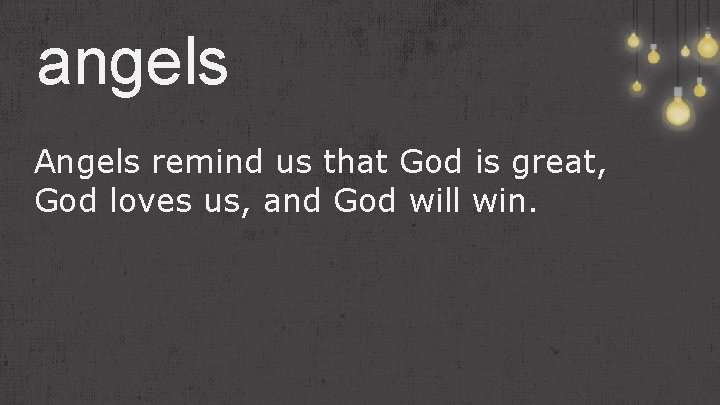 angels

Angels remind us that God is great, God loves us, and God will win.